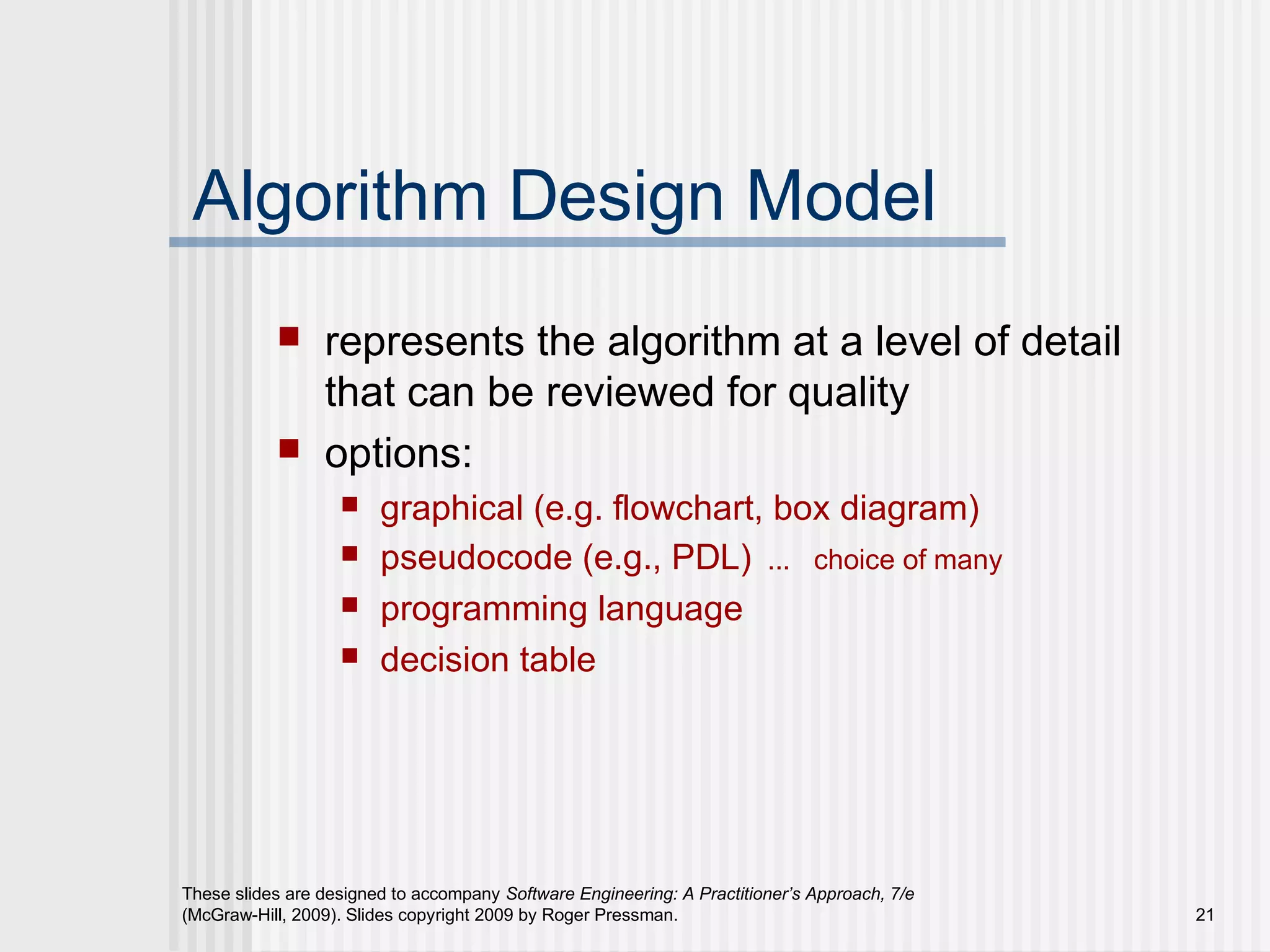 Algorithm Design Model

- represents the algorithm at a level of detail that can be reviewed for quality
- options:
  - graphical (e.g. flowchart, box diagram)
  - pseudocode (e.g., PDL) ... choice of many
  - programming language
  - decision table

These slides are designed to accompany Software Engineering: A Practitioner's Approach, 7/e (McGraw-Hill, 2009). Slides copyright 2009 by Roger Pressman.

21